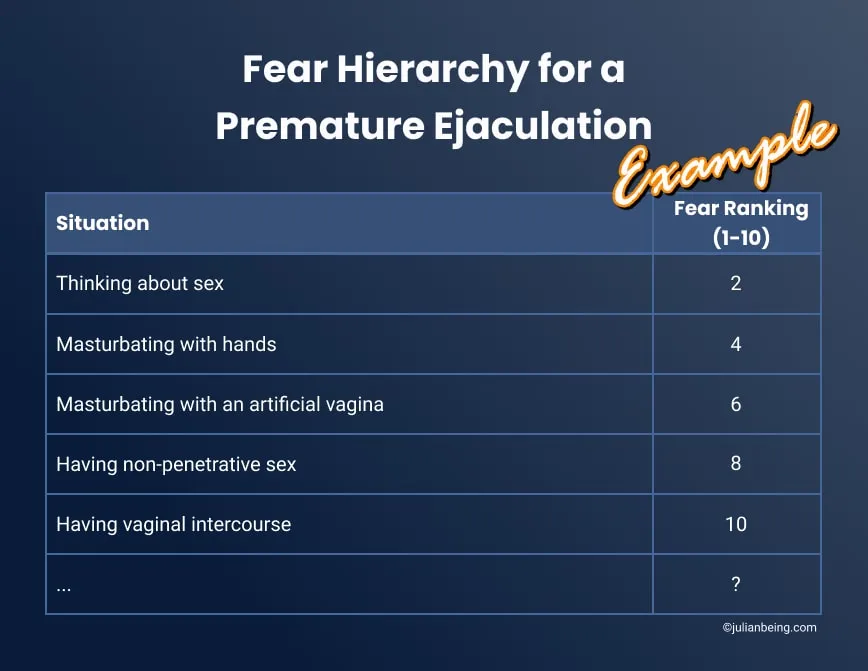 Fear Hierarchy for a Premature Ejaculation

Example

| Situation | Fear Ranking (1-10) |
|---|---|
| Thinking about sex | 2 |
| Masturbating with hands | 4 |
| Masturbating with an artificial vagina | 6 |
| Having non-penetrative sex | 8 |
| Having vaginal intercourse | 10 |
| ... | ? |

©julianbeing.com